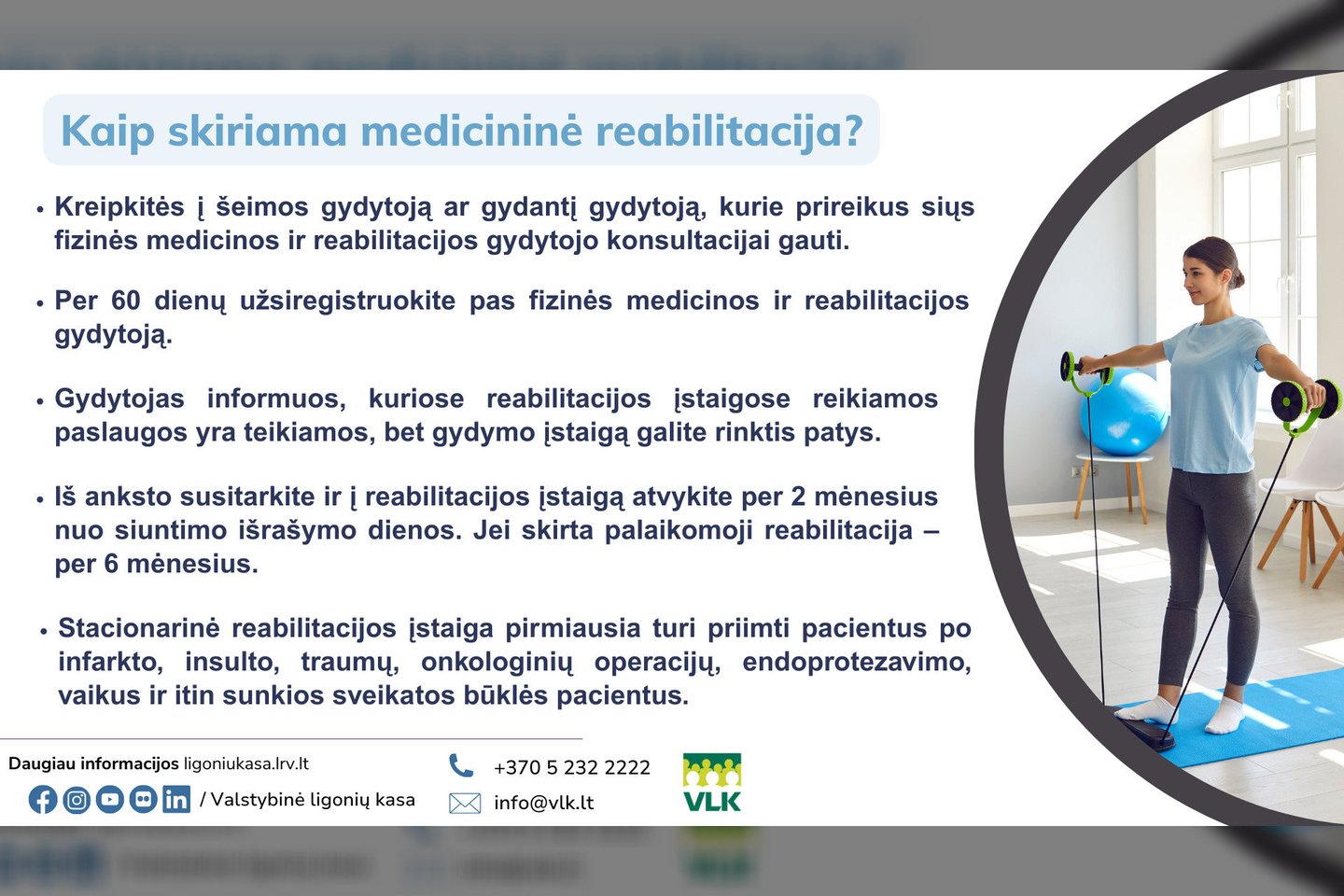 Kaip skiriama medicininė reabilitacija?

• Kreipkitės į šeimos gydytoją ar gydantį gydytoją, kurie prireikus siųs fizinės medicinos ir reabilitacijos gydytojo konsultacijai gauti.

• Per 60 dienų užsiregistruokite pas fizinės medicinos ir reabilitacijos gydytoją.

• Gydytojas informuos, kuriose reabilitacijos įstaigose reikiamos paslaugos yra teikiamos, bet gydymo įstaigą galite rinktis patys.

• Iš anksto susitarkite ir į reabilitacijos įstaigą atvykite per 2 mėnesius nuo siuntimo išrašymo dienos. Jei skirta palaikomoji reabilitacija – per 6 mėnesius.

• Stacionarinė reabilitacijos įstaiga pirmiausia turi priimti pacientus po infarkto, insulto, traumų, onkologinių operacijų, endoprotezavimo, vaikus ir itin sunkios sveikatos būklės pacientus.

Daugiau informacijos ligoniukasa.lrv.lt

/ Valstybinė ligonių kasa

+370 5 232 2222

info@vlk.lt

VLK